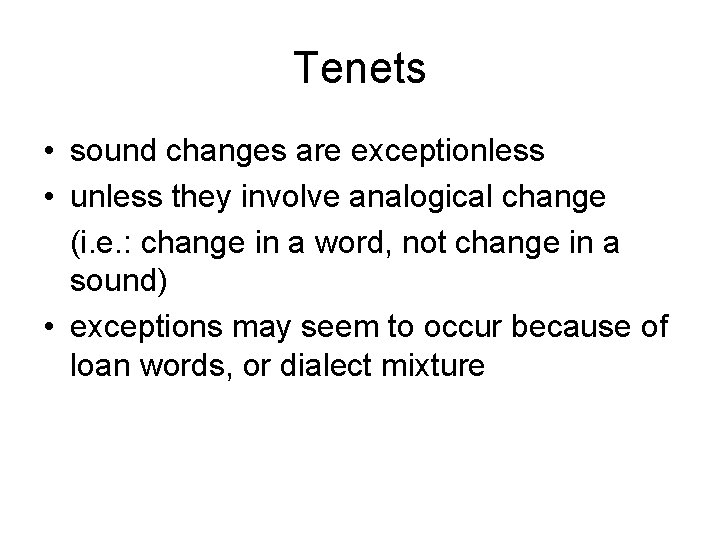 Tenets

• sound changes are exceptionless
• unless they involve analogical change
(i.e.: change in a word, not change in a sound)
• exceptions may seem to occur because of loan words, or dialect mixture